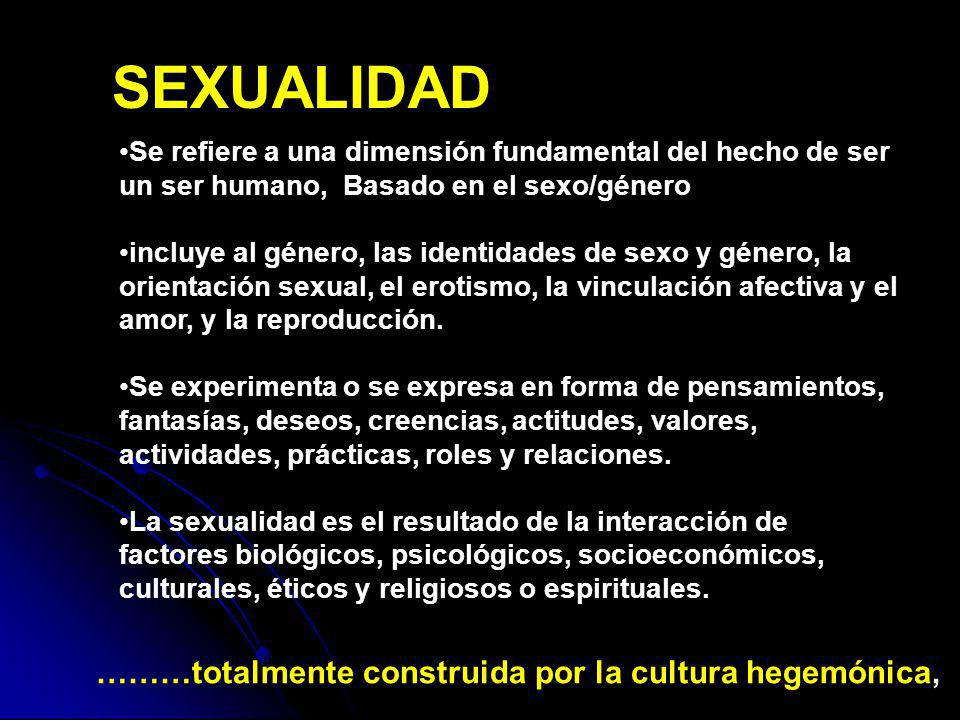 SEXUALIDAD

•Se refiere a una dimensión fundamental del hecho de ser un ser humano, Basado en el sexo/género

•incluye al género, las identidades de sexo y género, la orientación sexual, el erotismo, la vinculación afectiva y el amor, y la reproducción.

•Se experimenta o se expresa en forma de pensamientos, fantasías, deseos, creencias, actitudes, valores, actividades, prácticas, roles y relaciones.

•La sexualidad es el resultado de la interacción de factores biológicos, psicológicos, socioeconómicos, culturales, éticos y religiosos o espirituales.

………totalmente construida por la cultura hegemónica,